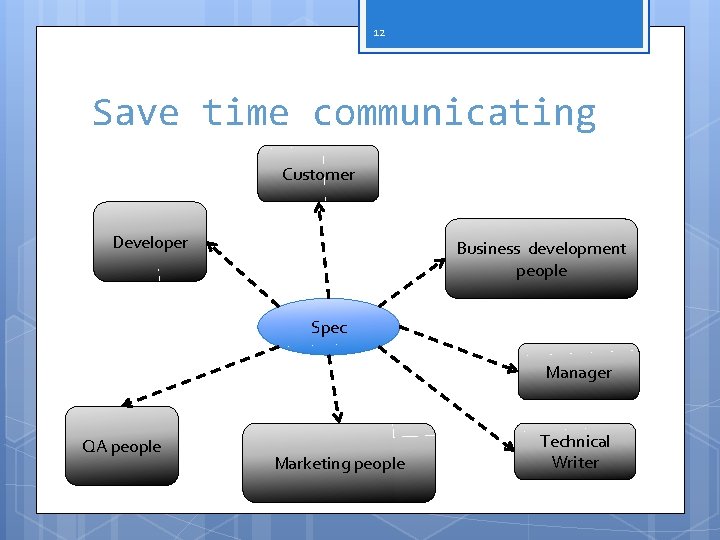 12

Save time communicating

Customer

Developer

Business development people

Spec

Manager

QA people

Marketing people

Technical Writer